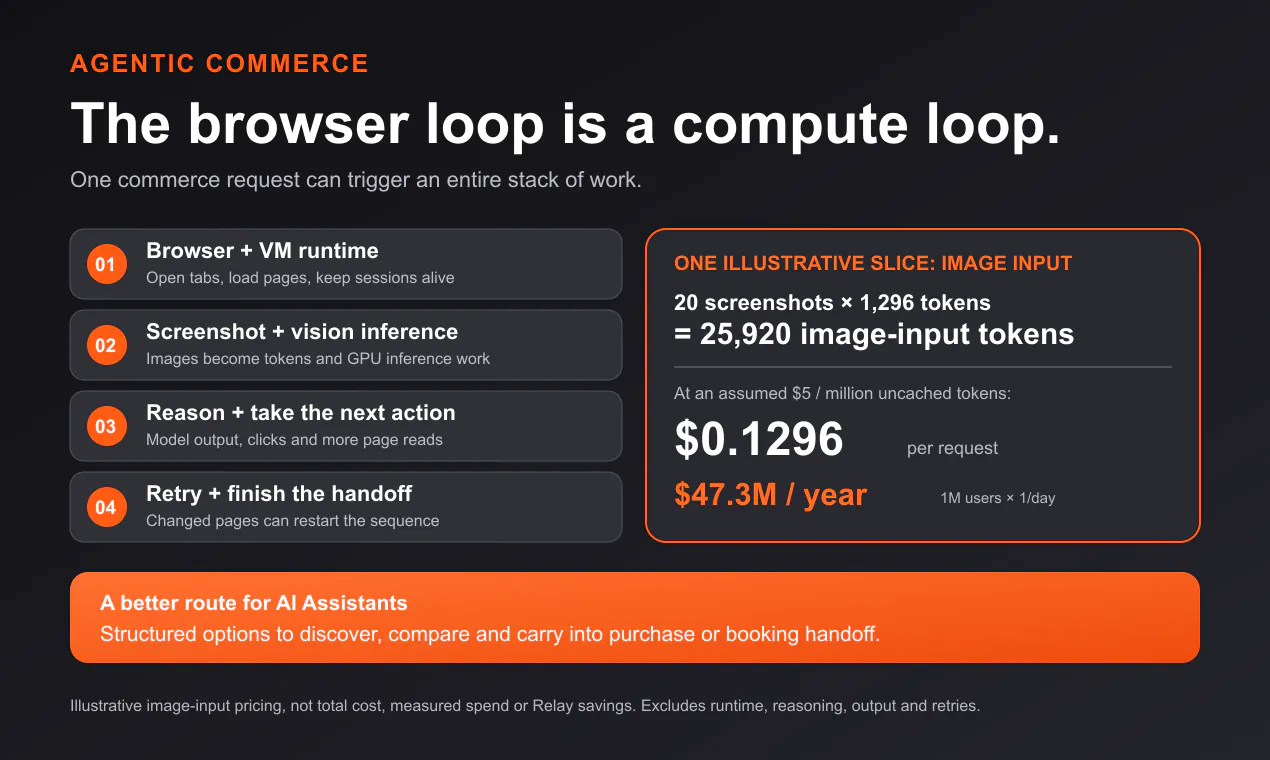 AGENTIC COMMERCE

The browser loop is a compute loop.

One commerce request can trigger an entire stack of work.

01
Browser + VM runtime
Open tabs, load pages, keep sessions alive

02
Screenshot + vision inference
Images become tokens and GPU inference work

03
Reason + take the next action
Model output, clicks and more page reads

04
Retry + finish the handoff
Changed pages can restart the sequence

ONE ILLUSTRATIVE SLICE: IMAGE INPUT

20 screenshots × 1,296 tokens
= 25,920 image-input tokens

At an assumed $5 / million uncached tokens:

$0.1296 per request

$47.3M / year 1M users × 1/day

A better route for AI Assistants
Structured options to discover, compare and carry into purchase or booking handoff.

Illustrative image-input pricing, not total cost, measured spend or Relay savings. Excludes runtime, reasoning, output and retries.